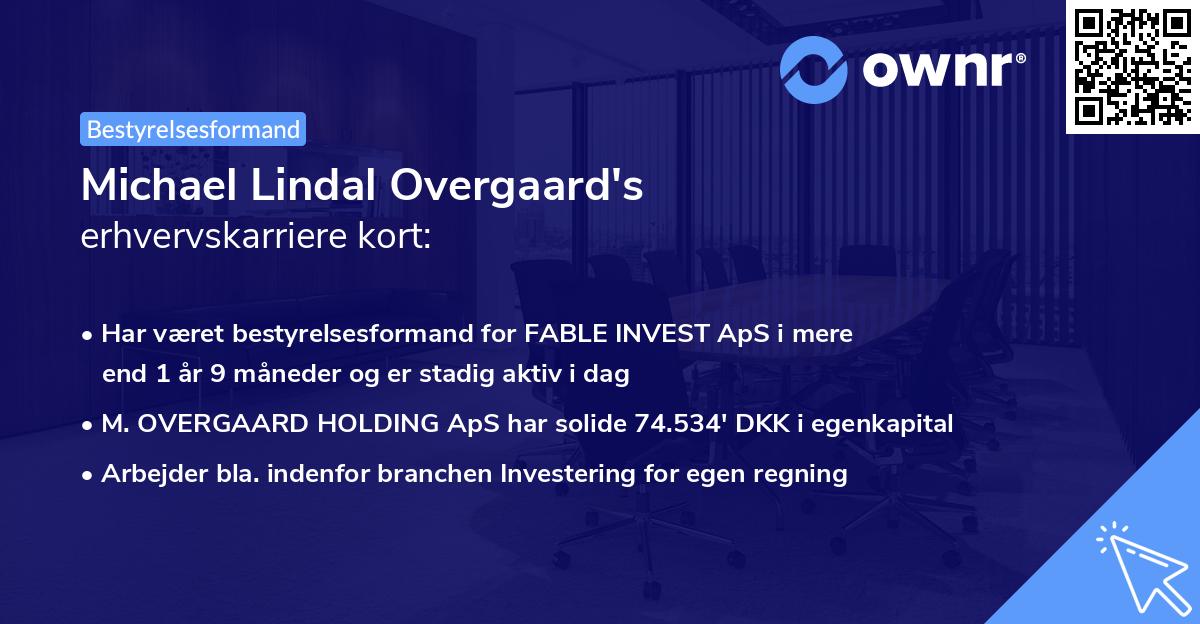 ownr®

Bestyrelsesformand

Michael Lindal Overgaard's
erhvervskarriere kort:

• Har været bestyrelsesformand for FABLE INVEST ApS i mere end 1 år 9 måneder og er stadig aktiv i dag
• M. OVERGAARD HOLDING ApS har solide 74.534' DKK i egenkapital
• Arbejder bla. indenfor branchen Investering for egen regning